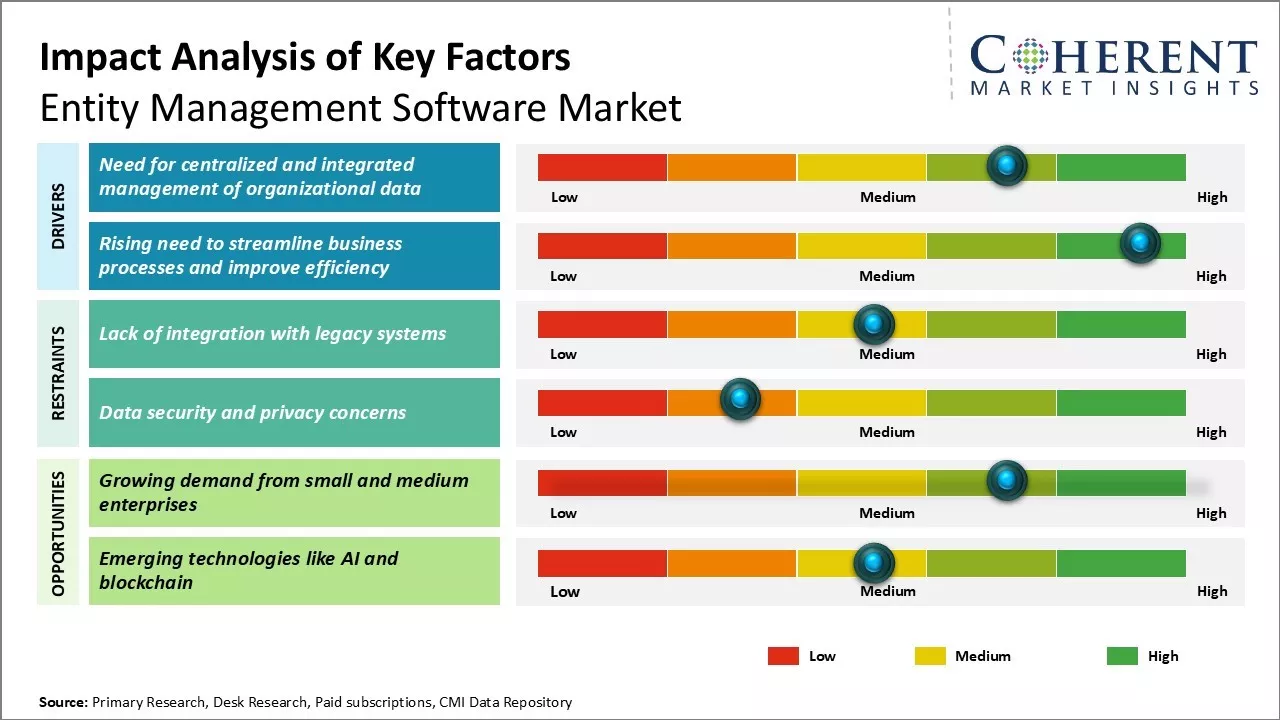 Impact Analysis of Key Factors
Entity Management Software Market

COHERENT
MARKET INSIGHTS

DRIVERS

Need for centralized and integrated management of organizational data

Low Medium High

Rising need to streamline business processes and improve efficiency

Low Medium High

RESTRAINTS

Lack of integration with legacy systems

Low Medium High

Data security and privacy concerns

Low Medium High

OPPORTUNITIES

Growing demand from small and medium enterprises

Low Medium High

Emerging technologies like AI and blockchain

Low Medium High

Low Medium High

Source: Primary Research, Desk Research, Paid subscriptions, CMI Data Repository